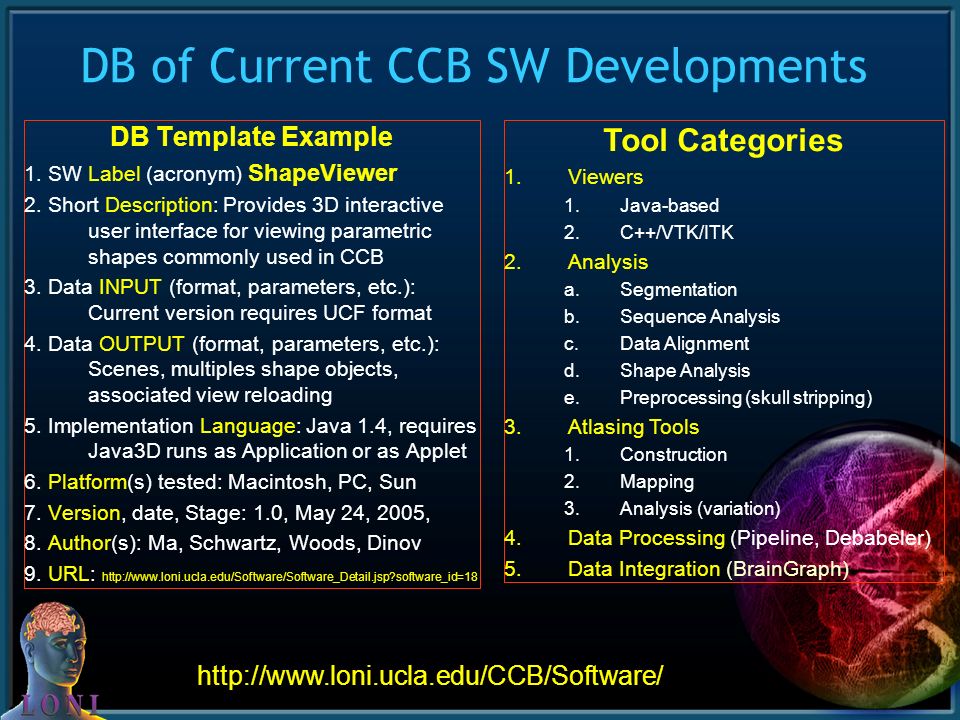 DB of Current CCB SW Developments

DB Template Example

1. SW Label (acronym) ShapeViewer

2. Short Description: Provides 3D interactive user interface for viewing parametric shapes commonly used in CCB

3. Data INPUT (format, parameters, etc.): Current version requires UCF format

4. Data OUTPUT (format, parameters, etc.): Scenes, multiples shape objects, associated view reloading

5. Implementation Language: Java 1.4, requires Java3D runs as Application or as Applet

6. Platform(s) tested: Macintosh, PC, Sun

7. Version, date, Stage: 1.0, May 24, 2005,

8. Author(s): Ma, Schwartz, Woods, Dinov

9. URL: http://www.loni.ucla.edu/Software/Software_Detail.jsp?software_id=18

Tool Categories

1. Viewers
 1. Java-based
 2. C++/VTK/ITK
2. Analysis
 a. Segmentation
 b. Sequence Analysis
 c. Data Alignment
 d. Shape Analysis
 e. Preprocessing (skull stripping)
3. Atlasing Tools
 1. Construction
 2. Mapping
 3. Analysis (variation)
4. Data Processing (Pipeline, Debabeler)
5. Data Integration (BrainGraph)

http://www.loni.ucla.edu/CCB/Software/

LONI